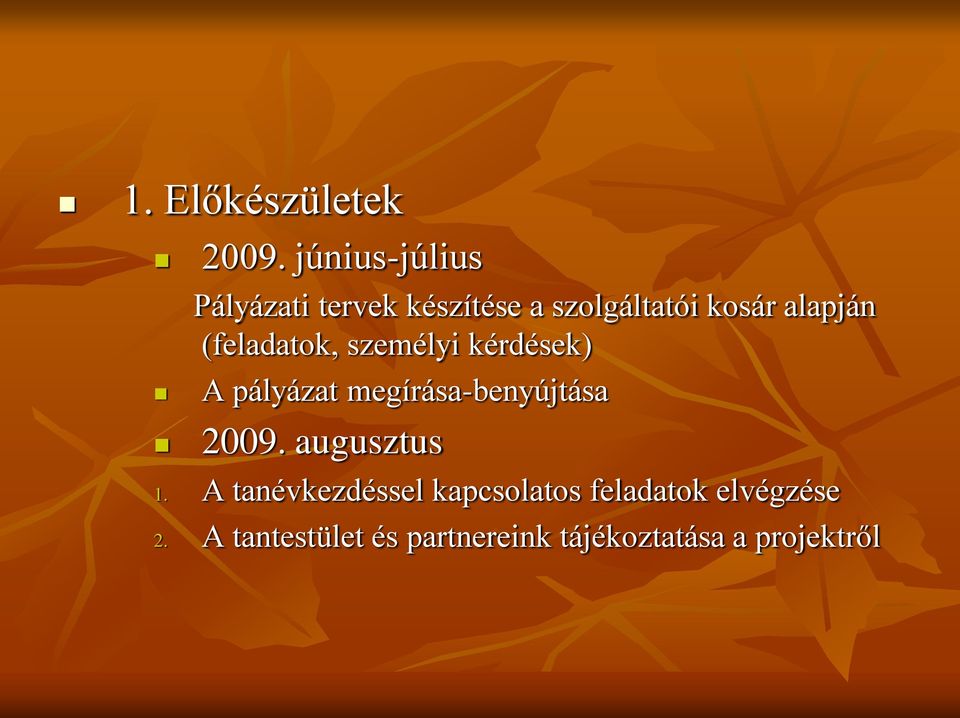 1. Előkészületek

2009. június-július

Pályázati tervek készítése a szolgáltatói kosár alapján (feladatok, személyi kérdések)

A pályázat megírása-benyújtása

2009. augusztus

1. A tanévkezdéssel kapcsolatos feladatok elvégzése

2. A tantestület és partnereink tájékoztatása a projektről